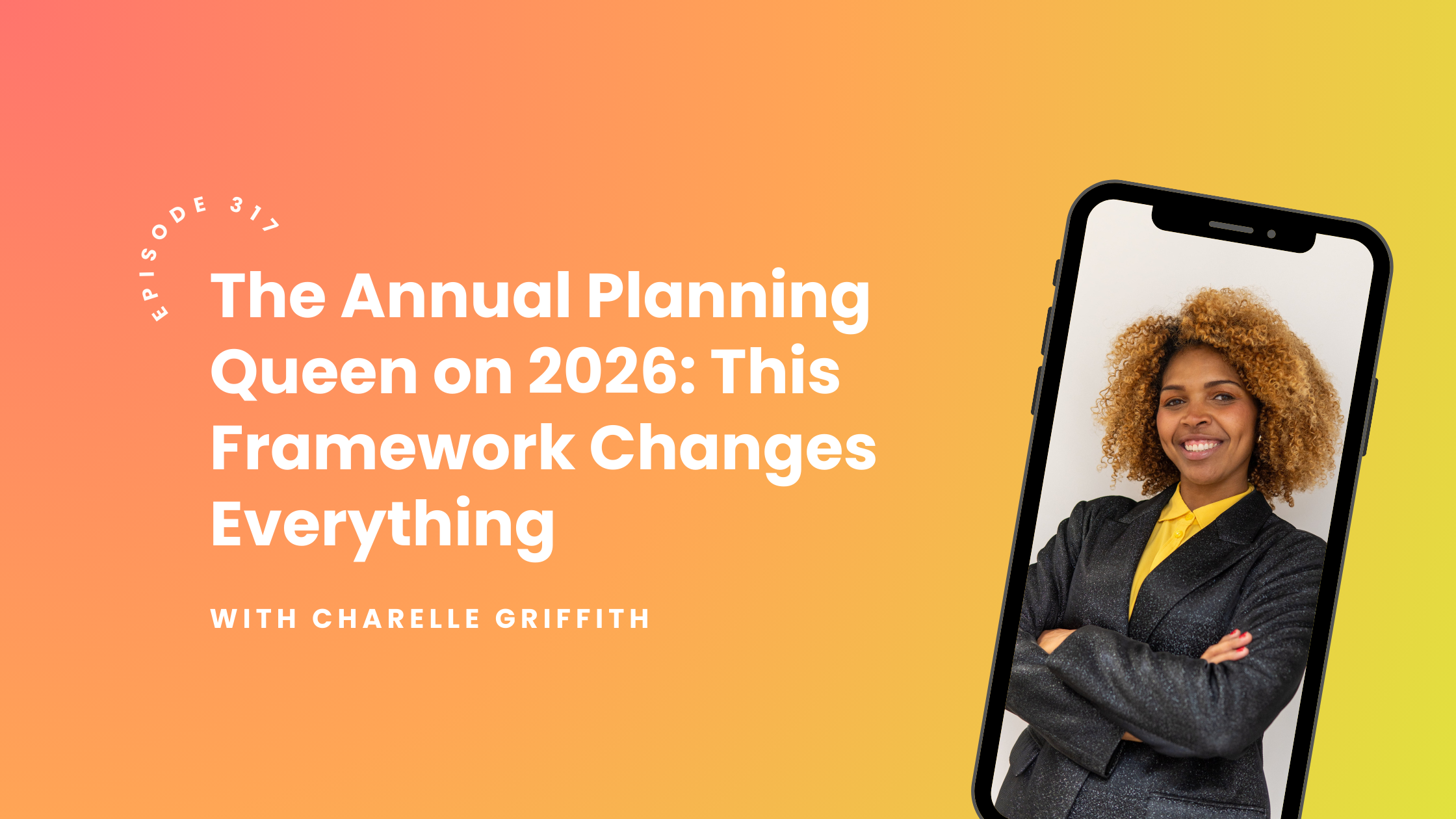 EPISODE 317

The Annual Planning Queen on 2026: This Framework Changes Everything

WITH CHARELLE GRIFFITH